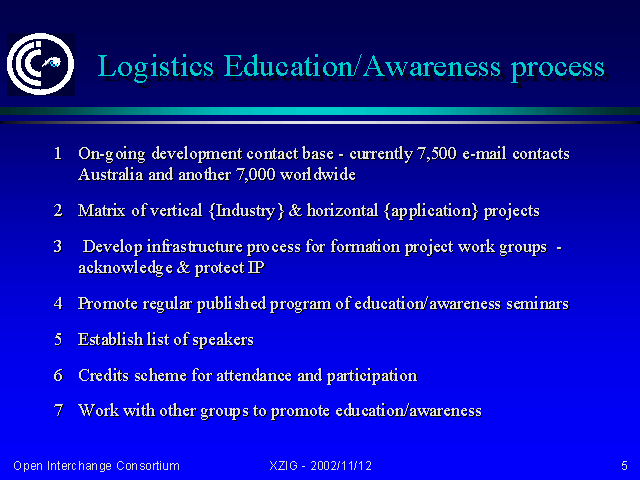 Logistics Education/Awareness process

1 On-going development contact base - currently 7,500 e-mail contacts Australia and another 7,000 worldwide

2 Matrix of vertical {Industry} & horizontal {application} projects

3 Develop infrastructure process for formation project work groups - acknowledge & protect IP

4 Promote regular published program of education/awareness seminars

5 Establish list of speakers

6 Credits scheme for attendance and participation

7 Work with other groups to promote education/awareness

Open Interchange Consortium XZIG - 2002/11/12 5